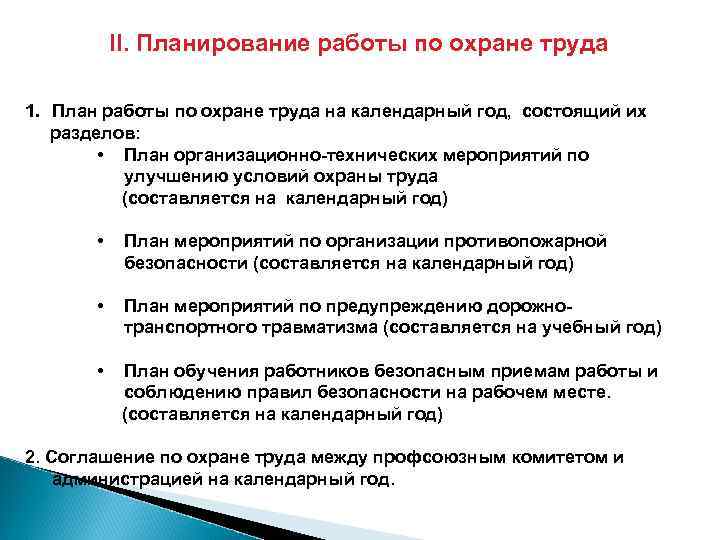 II. Планирование работы по охране труда

1. План работы по охране труда на календарный год, состоящий их разделов:

• План организационно-технических мероприятий по улучшению условий охраны труда (составляется на календарный год)

• План мероприятий по организации противопожарной безопасности (составляется на календарный год)

• План мероприятий по предупреждению дорожно-транспортного травматизма (составляется на учебный год)

• План обучения работников безопасным приемам работы и соблюдению правил безопасности на рабочем месте. (составляется на календарный год)

2. Соглашение по охране труда между профсоюзным комитетом и администрацией на календарный год.